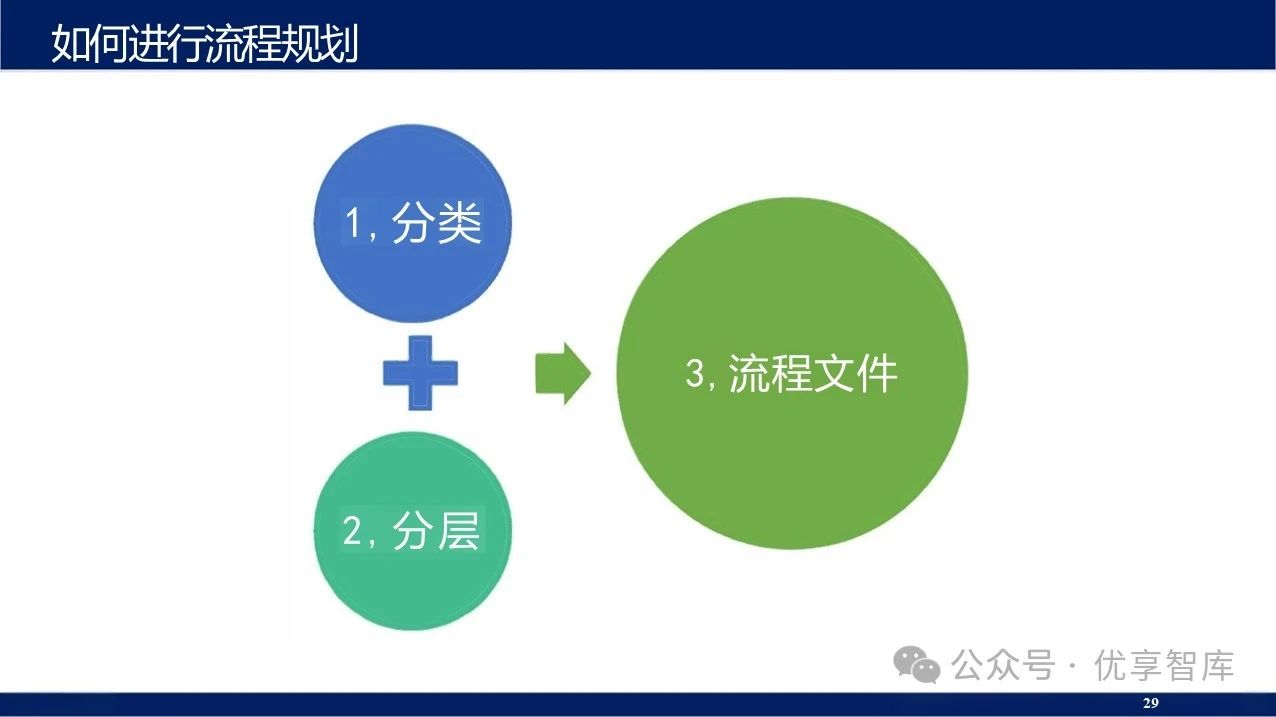 如何进行流程规划

1, 分类

2, 分层

3, 流程文件

公众号 · 优享智库

29